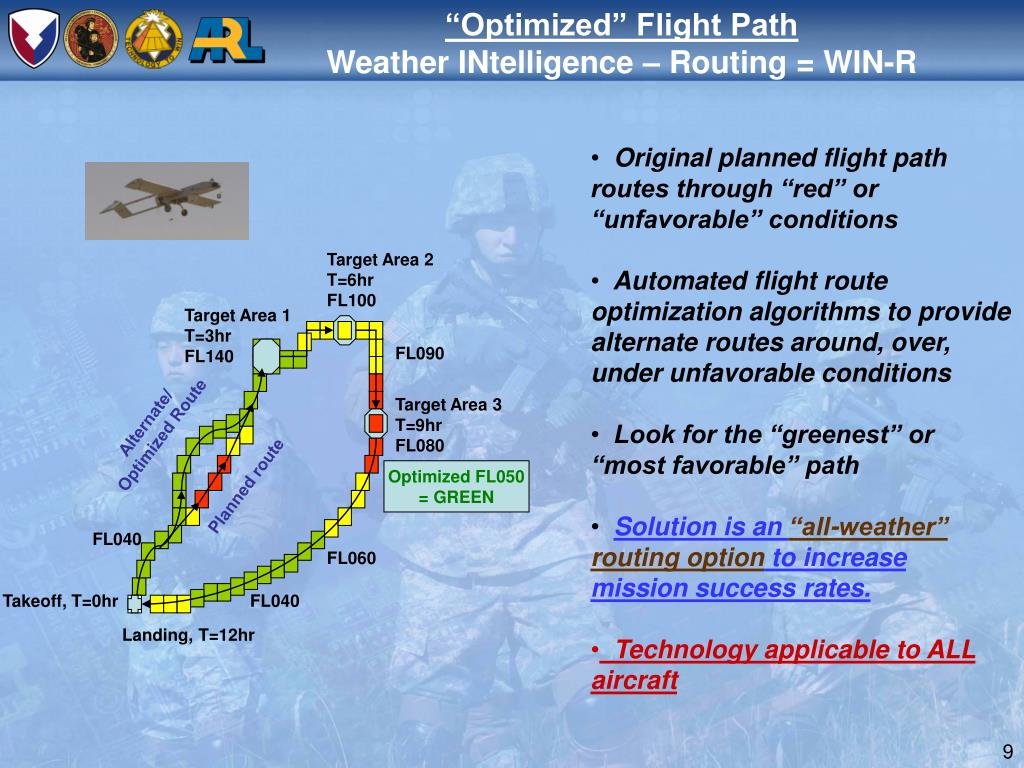 ARL

“Optimized” Flight Path
Weather INtelligence – Routing = WIN-R

Target Area 2
T=6hr
FL100

Target Area 1
T=3hr
FL140

FL090

Target Area 3
T=9hr
FL080

Alternate/ Optimized Route

Planned route

Optimized FL050 = GREEN

FL040

FL060

Takeoff, T=0hr

FL040

Landing, T=12hr

• Original planned flight path routes through “red” or “unfavorable” conditions

• Automated flight route optimization algorithms to provide alternate routes around, over, under unfavorable conditions

• Look for the “greenest” or “most favorable” path

• Solution is an “all-weather” routing option to increase mission success rates.

• Technology applicable to ALL aircraft

9